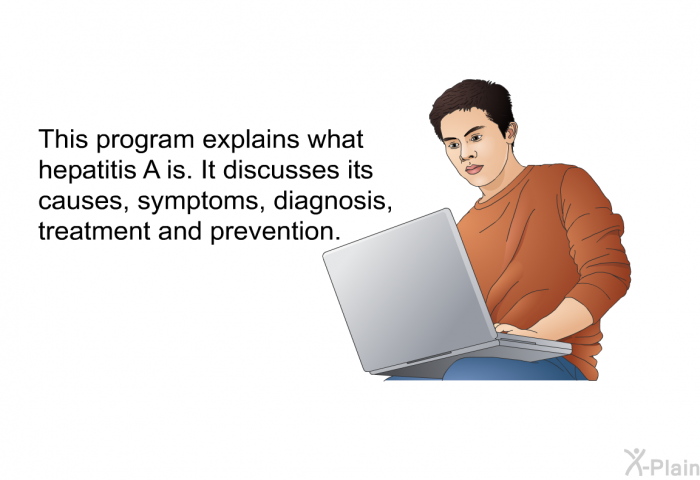 This program explains what hepatitis A is. It discusses its causes, symptoms, diagnosis, treatment and prevention.

X-Plain